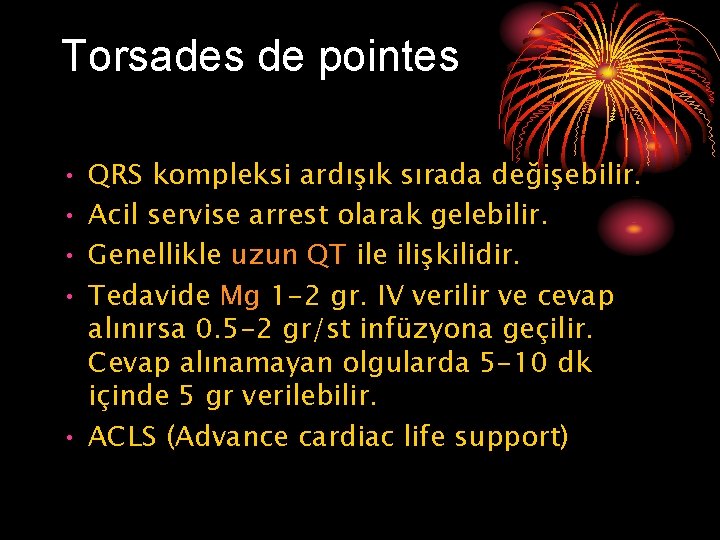 Torsades de pointes

• QRS kompleksi ardışık sırada değişebilir.
• Acil servise arrest olarak gelebilir.
• Genellikle uzun QT ile ilişkilidir.
• Tedavide Mg 1-2 gr. IV verilir ve cevap alınırsa 0.5-2 gr/st infüzyona geçilir. Cevap alınamayan olgularda 5-10 dk içinde 5 gr verilebilir.
• ACLS (Advance cardiac life support)